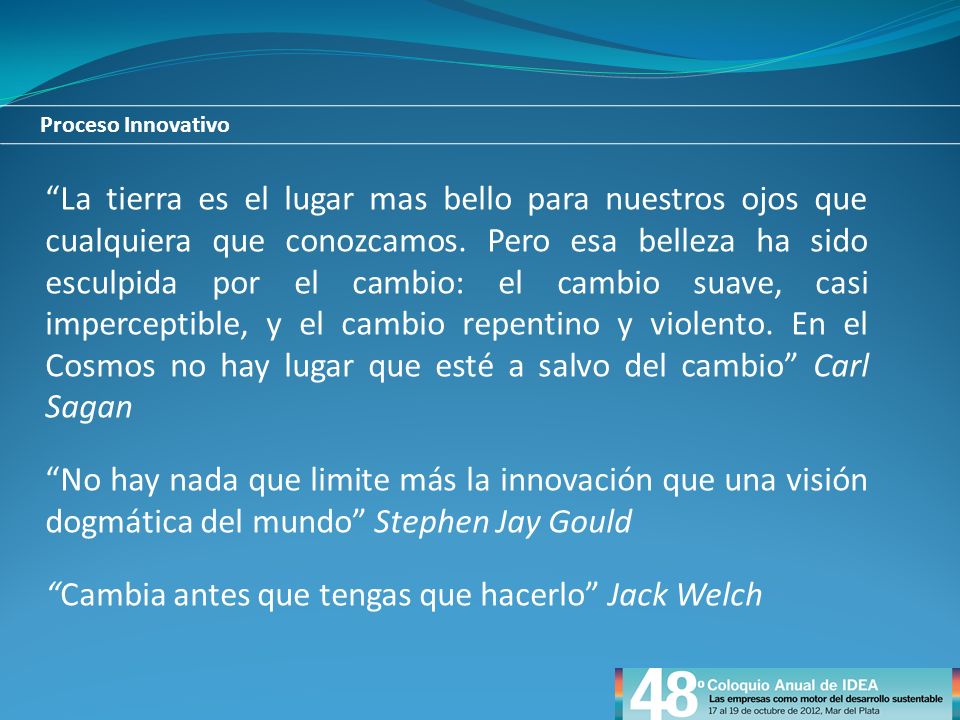 Proceso Innovativo

“La tierra es el lugar mas bello para nuestros ojos que cualquiera que conozcamos. Pero esa belleza ha sido esculpida por el cambio: el cambio suave, casi imperceptible, y el cambio repentino y violento. En el Cosmos no hay lugar que esté a salvo del cambio” Carl Sagan

“No hay nada que limite más la innovación que una visión dogmática del mundo” Stephen Jay Gould

“Cambia antes que tengas que hacerlo” Jack Welch

48º Coloquio Anual de IDEA
Las empresas como motor del desarrollo sustentable
17 al 19 de octubre de 2012, Mar del Plata